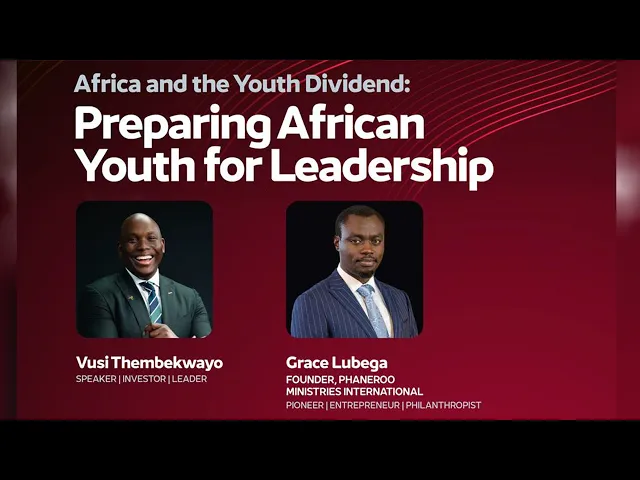 Africa and the Youth Dividend:
Preparing African Youth for Leadership

Vusi Thembekwayo
SPEAKER | INVESTOR | LEADER

Grace Lubega
FOUNDER, PHANEROO MINISTRIES INTERNATIONAL
PIONEER | ENTREPRENEUR | PHILANTHROPIST